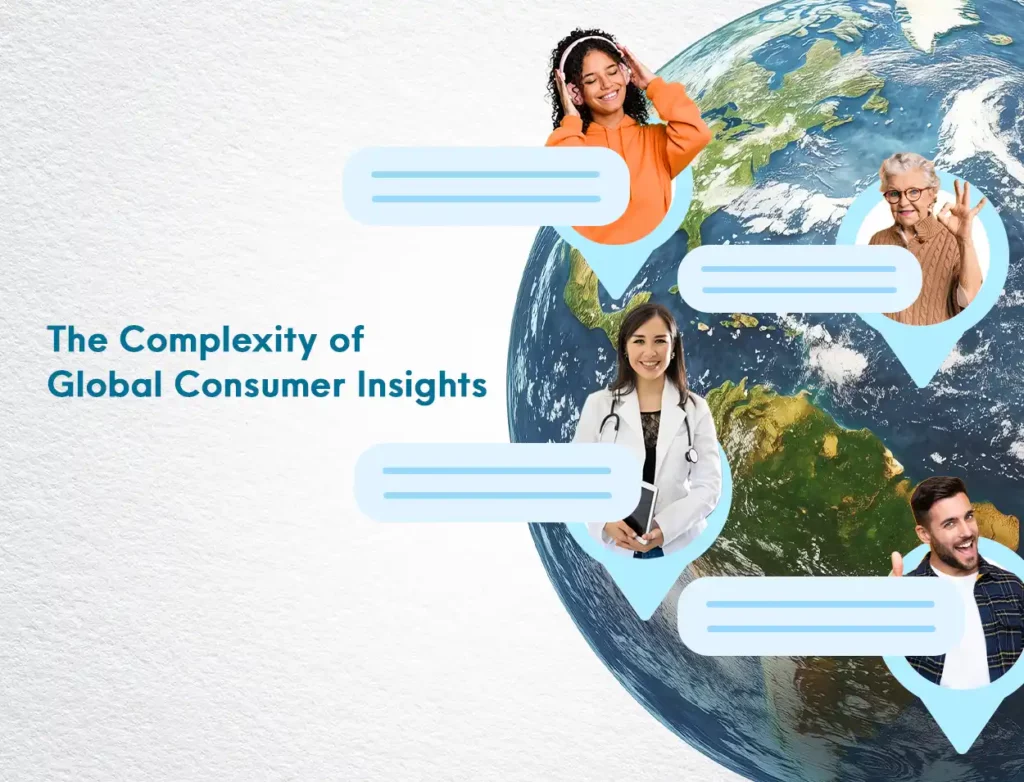 The Complexity of Global Consumer Insights